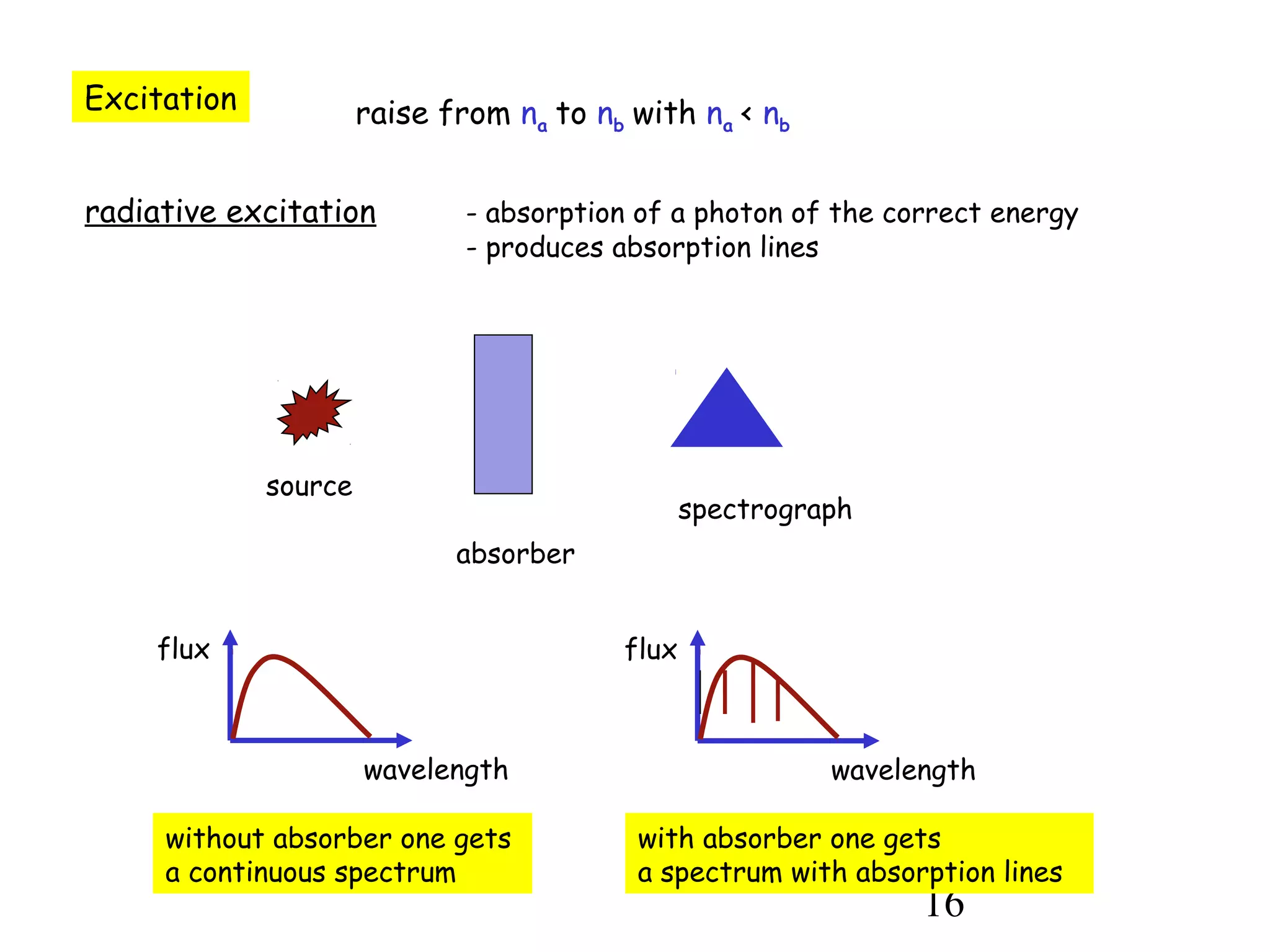 Excitation

raise from $n_a$ to $n_b$ with $n_a < n_b$

radiative excitation

- absorption of a photon of the correct energy
- produces absorption lines

source

absorber

spectrograph

flux

wavelength

flux

wavelength

without absorber one gets a continuous spectrum

with absorber one gets a spectrum with absorption lines

16